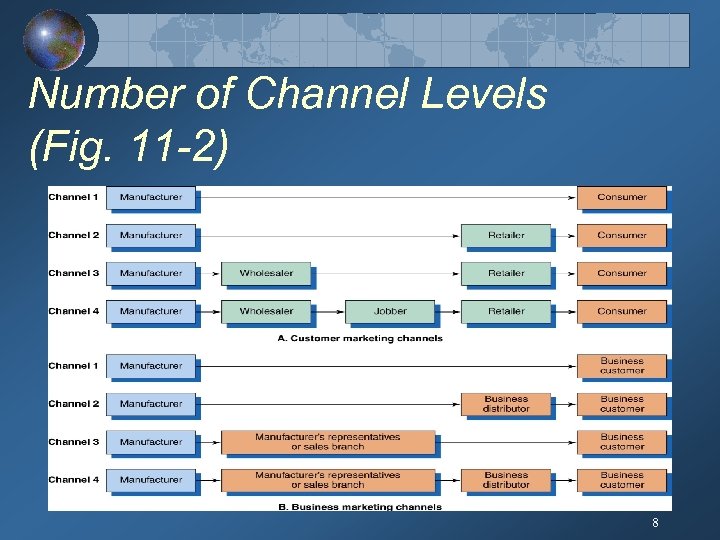 Number of Channel Levels (Fig. 11-2)

Channel 1 Manufacturer Consumer

Channel 2 Manufacturer Retailer Consumer

Channel 3 Manufacturer Wholesaler Retailer Consumer

Channel 4 Manufacturer Wholesaler Jobber Retailer Consumer

A. Customer marketing channels

Channel 1 Manufacturer Business customer

Channel 2 Manufacturer Business distributor Business customer

Channel 3 Manufacturer Manufacturer's representatives or sales branch Business customer

Channel 4 Manufacturer Manufacturer's representatives or sales branch Business distributor Business customer

B. Business marketing channels

8